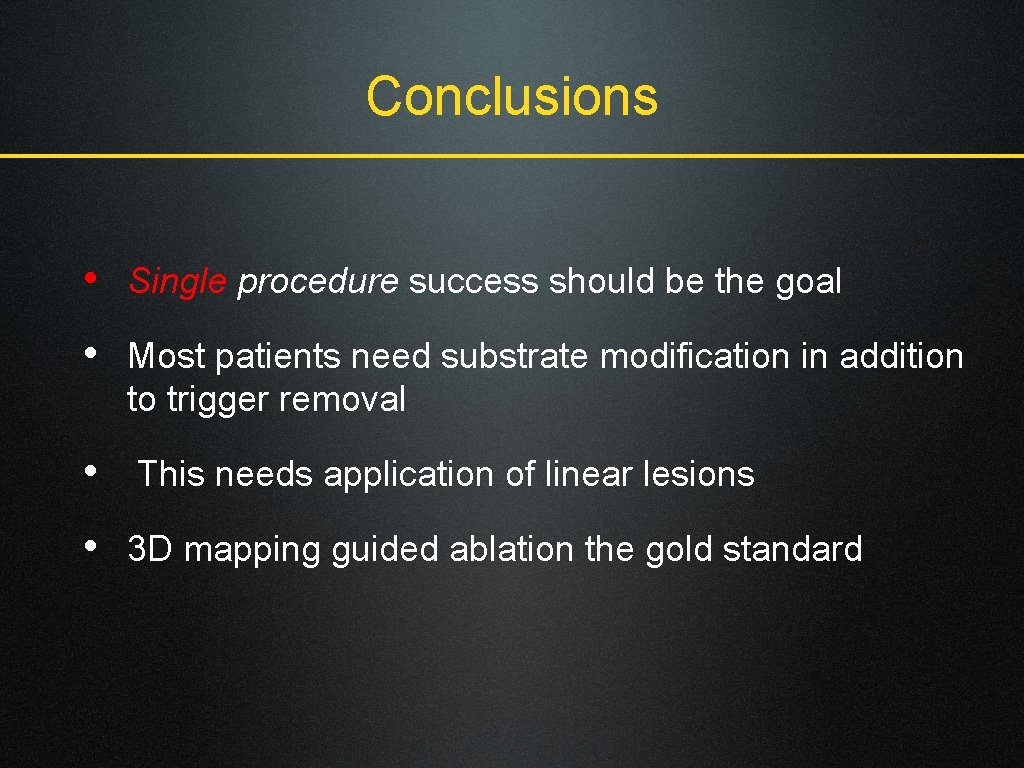 Conclusions

• Single procedure success should be the goal

• Most patients need substrate modification in addition to trigger removal

• This needs application of linear lesions

• 3D mapping guided ablation the gold standard